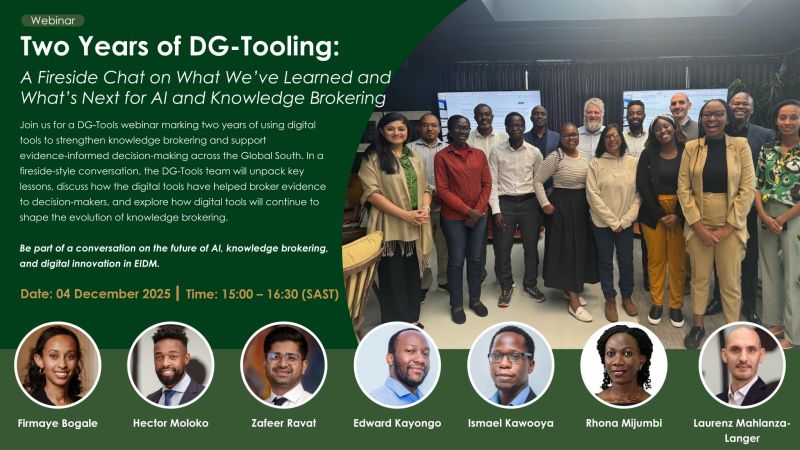 Webinar

Two Years of DG-Tooling:

A Fireside Chat on What We've Learned and What's Next for AI and Knowledge Brokering

Join us for a DG-Tools webinar marking two years of using digital tools to strengthen knowledge brokering and support evidence-informed decision-making across the Global South. In a fireside-style conversation, the DG-Tools team will unpack key lessons, discuss how the digital tools have helped broker evidence to decision-makers, and explore how digital tools will continue to shape the evolution of knowledge brokering.

Be part of a conversation on the future of AI, knowledge brokering, and digital innovation in EIDM.

Date: 04 December 2025 | Time: 15:00 – 16:30 (SAST)

Firmaye Bogale

Hector Moloko

Zafeer Ravat

Edward Kayongo

Ismael Kawooya

Rhona Mijumbi

Laurenz Mahlanza-Langer